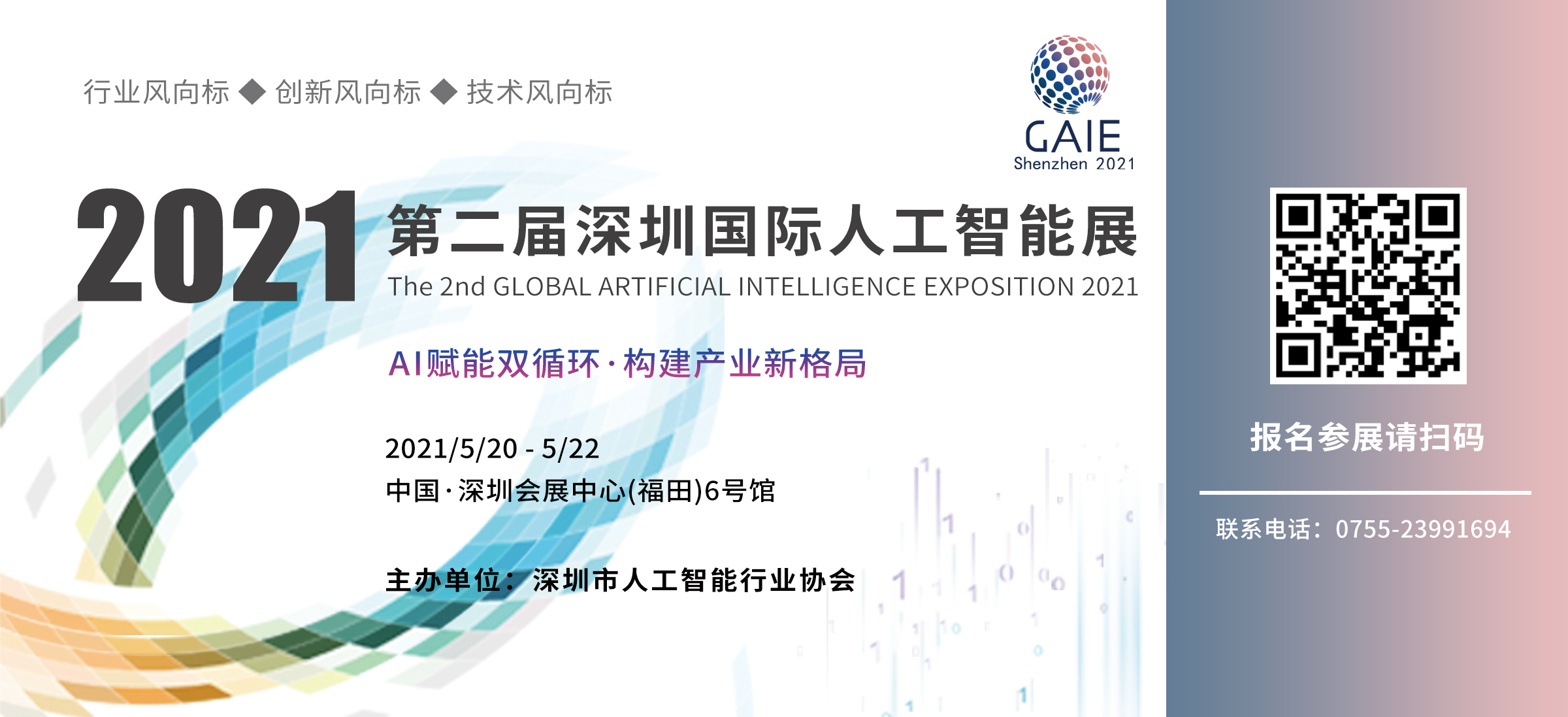 行业风向标 ◆ 创新风向标 ◆ 技术风向标

GAIE
Shenzhen 2021

2021 第二届深圳国际人工智能展
The 2nd GLOBAL ARTIFICIAL INTELLIGENCE EXPOSITION 2021

AI赋能双循环·构建产业新格局

2021/5/20 - 5/22
中国·深圳会展中心(福田)6号馆

主办单位：深圳市人工智能行业协会

报名参展请扫码

联系电话：0755-23991694